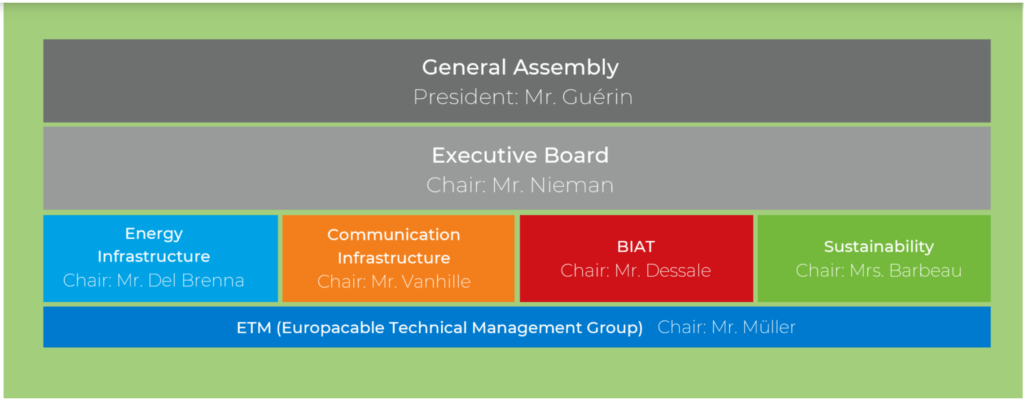 General Assembly
President: Mr. Guérin

Executive Board
Chair: Mr. Nieman

Energy Infrastructure
Chair: Mr. Del Brenna

Communication Infrastructure
Chair: Mr. Vanhille

BIAT
Chair: Mr. Dessale

Sustainability
Chair: Mrs. Barbeau

ETM (Europacable Technical Management Group) Chair: Mr. Müller